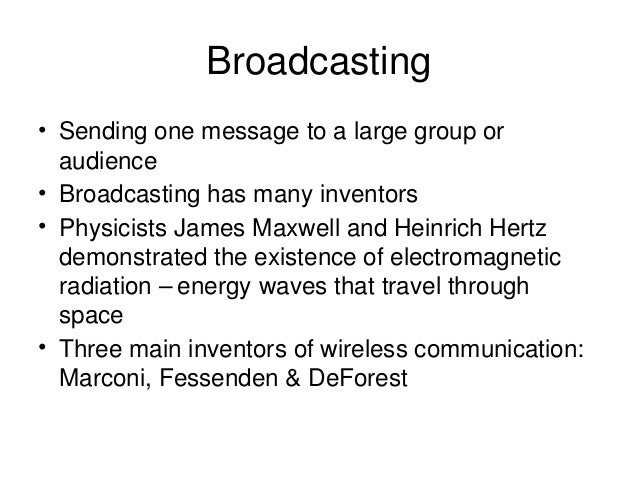 Broadcasting

• Sending one message to a large group or audience
• Broadcasting has many inventors
• Physicists James Maxwell and Heinrich Hertz demonstrated the existence of electromagnetic radiation – energy waves that travel through space
• Three main inventors of wireless communication: Marconi, Fessenden & DeForest